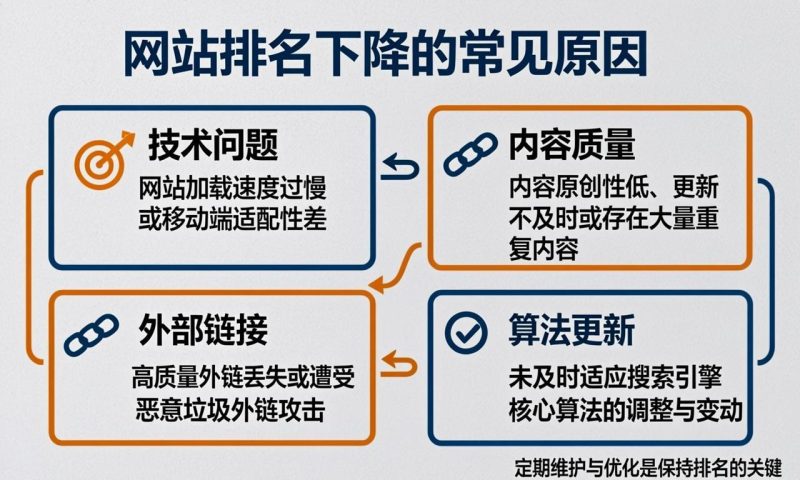 网站排名下降的常见原因

技术问题
网站加载速度过慢或移动端适配性差

内容质量
内容原创性低、更新不及时或存在大量重复内容

外部链接
高质量外链丢失或遭受恶意垃圾外链攻击

算法更新
未及时适应搜索引擎核心算法的调整与变动

定期维护与优化是保持排名的关键